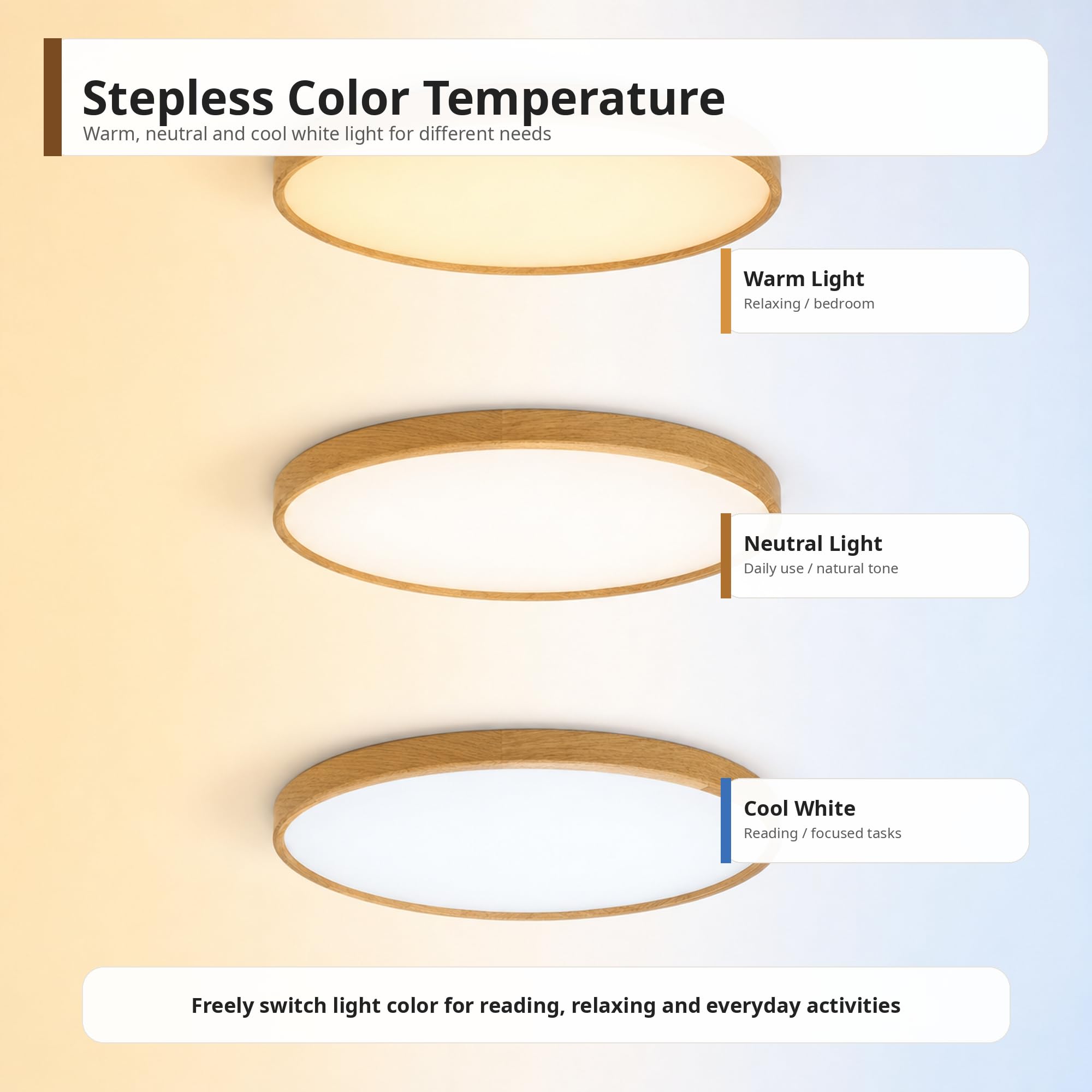 Stepless Color Temperature
Warm, neutral and cool white light for different needs

Warm Light
Relaxing / bedroom

Neutral Light
Daily use / natural tone

Cool White
Reading / focused tasks

Freely switch light color for reading, relaxing and everyday activities